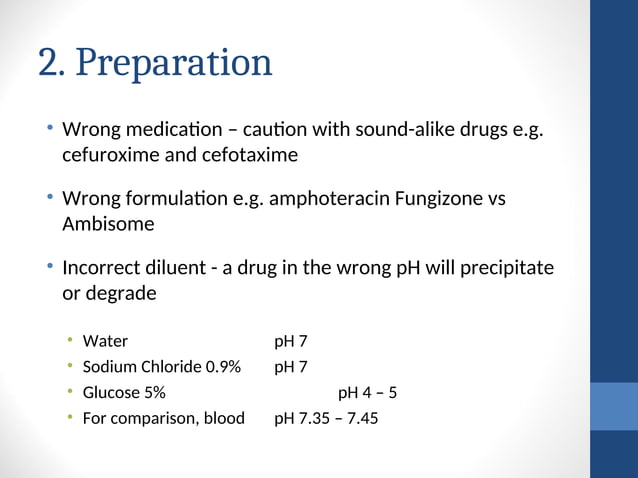 2. Preparation

• Wrong medication – caution with sound-alike drugs e.g. cefuroxime and cefotaxime

• Wrong formulation e.g. amphoteracin Fungizone vs Ambisome

• Incorrect diluent - a drug in the wrong pH will precipitate or degrade

• Water pH 7
• Sodium Chloride 0.9% pH 7
• Glucose 5% pH 4 – 5
• For comparison, blood pH 7.35 – 7.45